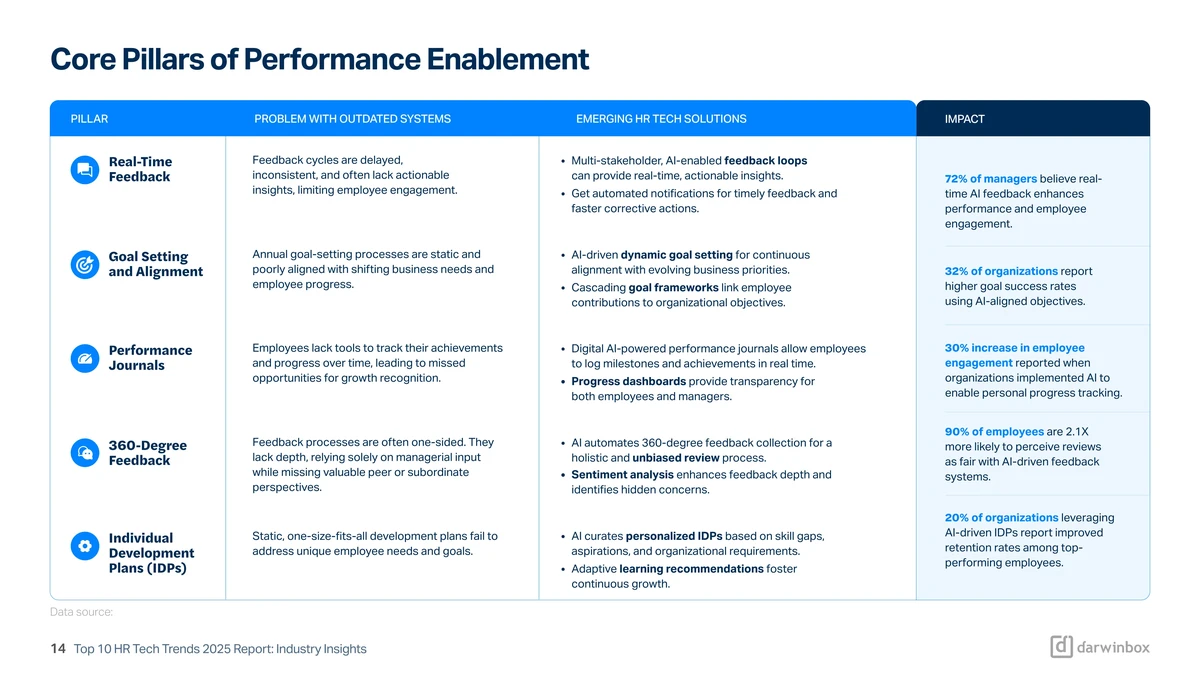 Core Pillars of Performance Enablement

| PILLAR | PROBLEM WITH OUTDATED SYSTEMS | EMERGING HR TECH SOLUTIONS | IMPACT |
|---|---|---|---|
| Real-Time Feedback | Feedback cycles are delayed, inconsistent, and often lack actionable insights, limiting employee engagement. | • Multi-stakeholder, AI-enabled feedback loops can provide real-time, actionable insights. • Get automated notifications for timely feedback and faster corrective actions. | 72% of managers believe real-time AI feedback enhances performance and employee engagement. |
| Goal Setting and Alignment | Annual goal-setting processes are static and poorly aligned with shifting business needs and employee progress. | • AI-driven dynamic goal setting for continuous alignment with evolving business priorities. • Cascading goal frameworks link employee contributions to organizational objectives. | 32% of organizations report higher goal success rates using AI-aligned objectives. |
| Performance Journals | Employees lack tools to track their achievements and progress over time, leading to missed opportunities for growth recognition. | • Digital AI-powered performance journals allow employees to log milestones and achievements in real time. • Progress dashboards provide transparency for both employees and managers. | 30% increase in employee engagement reported when organizations implemented AI to enable personal progress tracking. |
| 360-Degree Feedback | Feedback processes are often one-sided. They lack depth, relying solely on managerial input while missing valuable peer or subordinate perspectives. | • AI automates 360-degree feedback collection for a holistic and unbiased review process. • Sentiment analysis enhances feedback depth and identifies hidden concerns. | 90% of employees are 2.1X more likely to perceive reviews as fair with AI-driven feedback systems. |
| Individual Development Plans (IDPs) | Static, one-size-fits-all development plans fail to address unique employee needs and goals. | • AI curates personalized IDPs based on skill gaps, aspirations, and organizational requirements. • Adaptive learning recommendations foster continuous growth. | 20% of organizations leveraging AI-driven IDPs report improved retention rates among top-performing employees. |

Data source:

14 Top 10 HR Tech Trends 2025 Report: Industry Insights

darwinbox